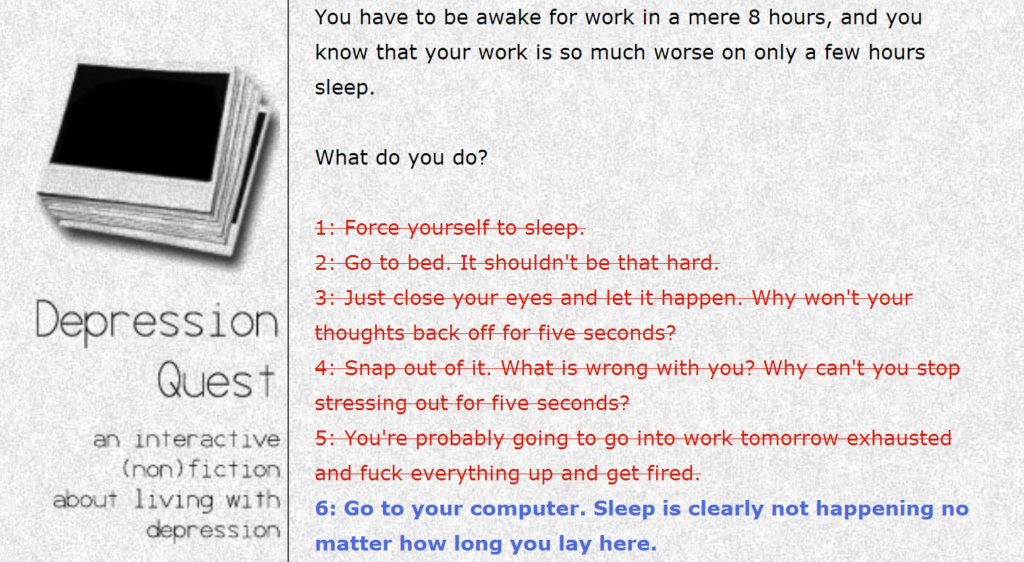 Depression Quest

an interactive (non)fiction about living with depression

You have to be awake for work in a mere 8 hours, and you know that your work is so much worse on only a few hours sleep.

What do you do?

1: Force yourself to sleep.
2: Go to bed. It shouldn't be that hard.
3: Just close your eyes and let it happen. Why won't your thoughts back off for five seconds?
4: Snap out of it. What is wrong with you? Why can't you stop stressing out for five seconds?
5: You're probably going to go into work tomorrow exhausted and fuck everything up and get fired.
6: Go to your computer. Sleep is clearly not happening no matter how long you lay here.